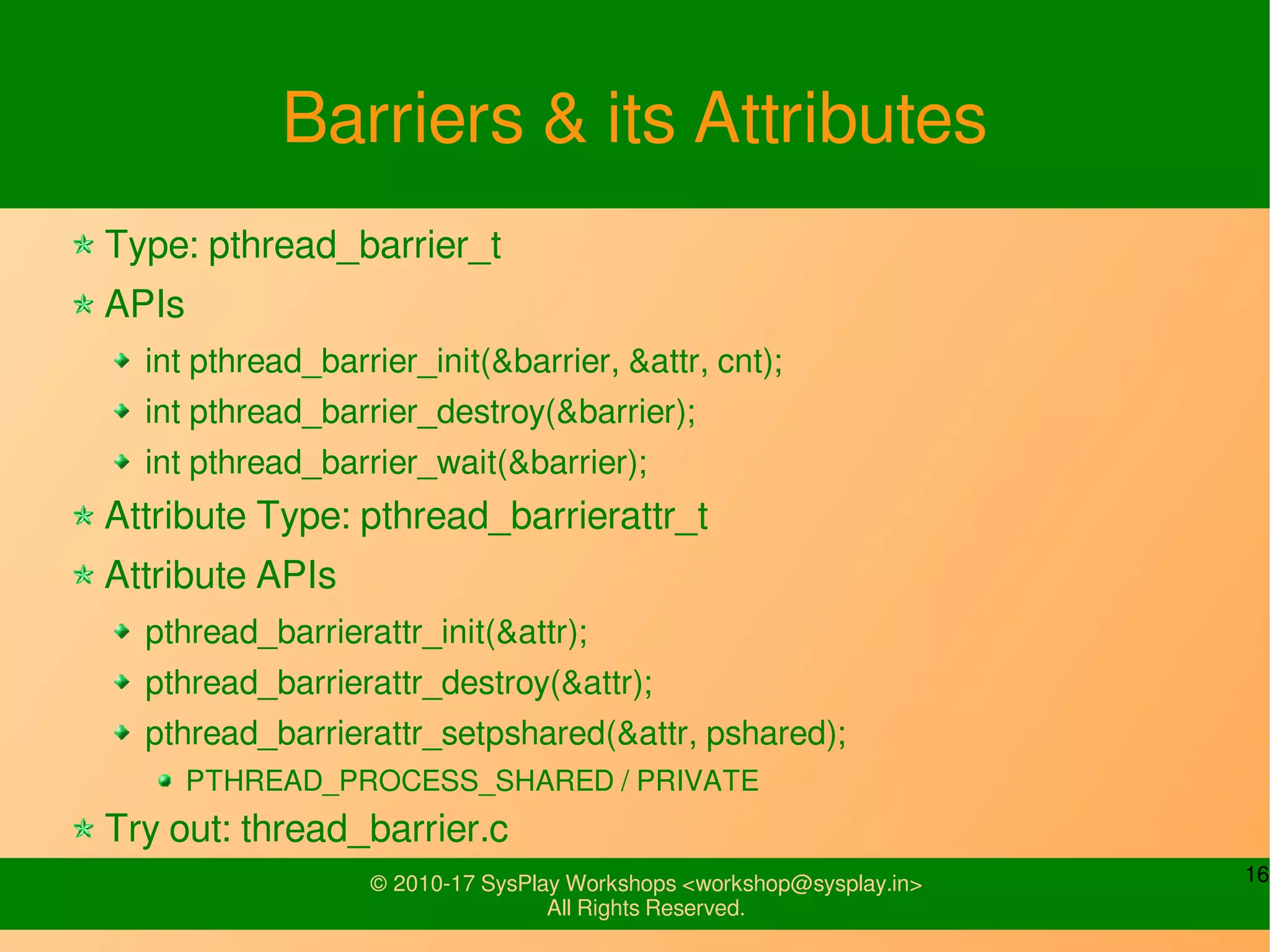 Barriers & its Attributes

Type: pthread_barrier_t

APIs

int pthread_barrier_init(&barrier, &attr, cnt);

int pthread_barrier_destroy(&barrier);

int pthread_barrier_wait(&barrier);

Attribute Type: pthread_barrierattr_t

Attribute APIs

pthread_barrierattr_init(&attr);

pthread_barrierattr_destroy(&attr);

pthread_barrierattr_setpshared(&attr, pshared);

PTHREAD_PROCESS_SHARED / PRIVATE

Try out: thread_barrier.c

© 2010-17 SysPlay Workshops <workshop@sysplay.in>
All Rights Reserved.

16